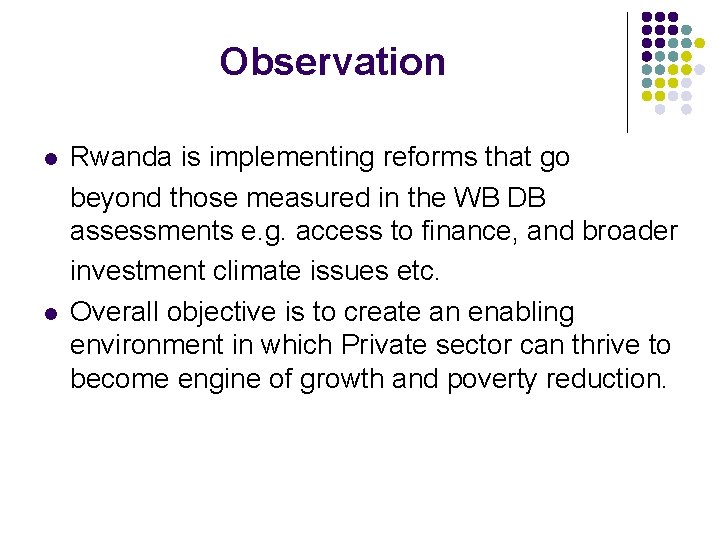 Observation

- Rwanda is implementing reforms that go beyond those measured in the WB DB assessments e.g. access to finance, and broader investment climate issues etc.
- Overall objective is to create an enabling environment in which Private sector can thrive to become engine of growth and poverty reduction.